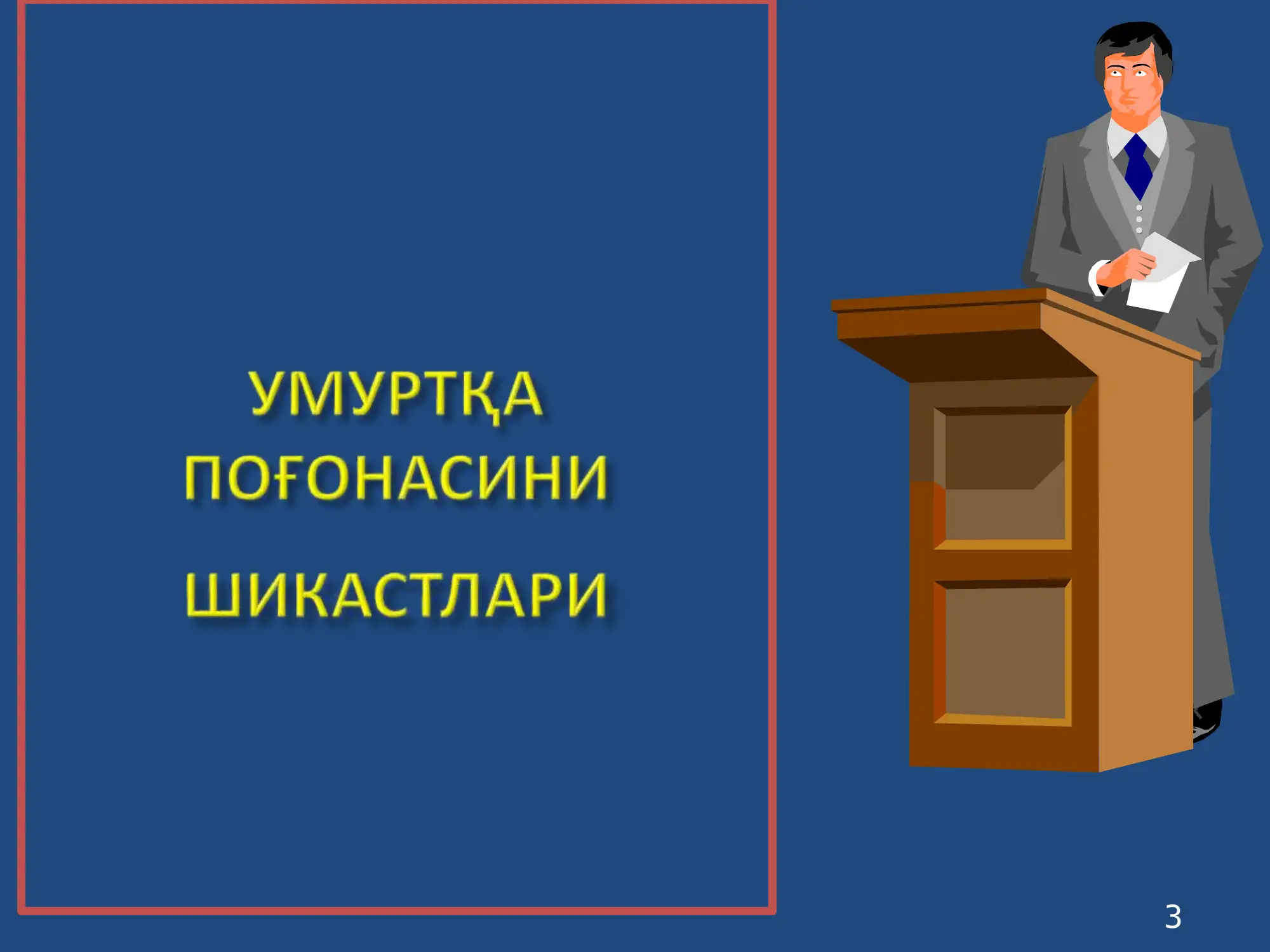 УМУРТҚА ПОҒОНАСИНИ

ШИКАСТЛАРИ

3